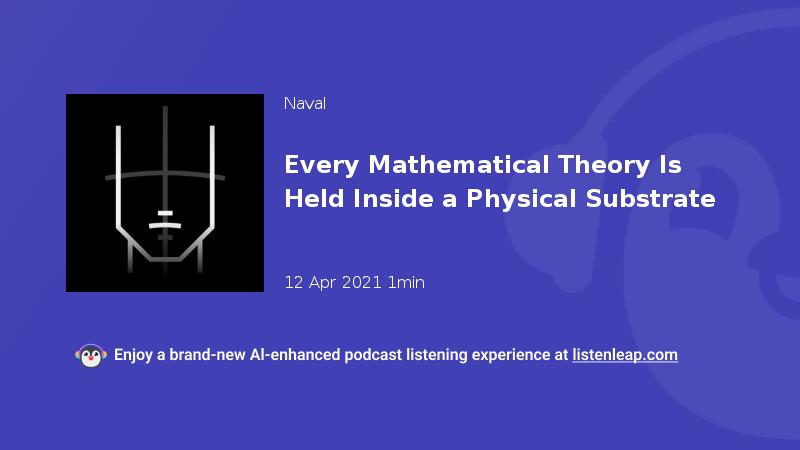 Naval

Every Mathematical Theory Is Held Inside a Physical Substrate

12 Apr 2021 1min

Enjoy a brand-new AI-enhanced podcast listening experience at listenleap.com